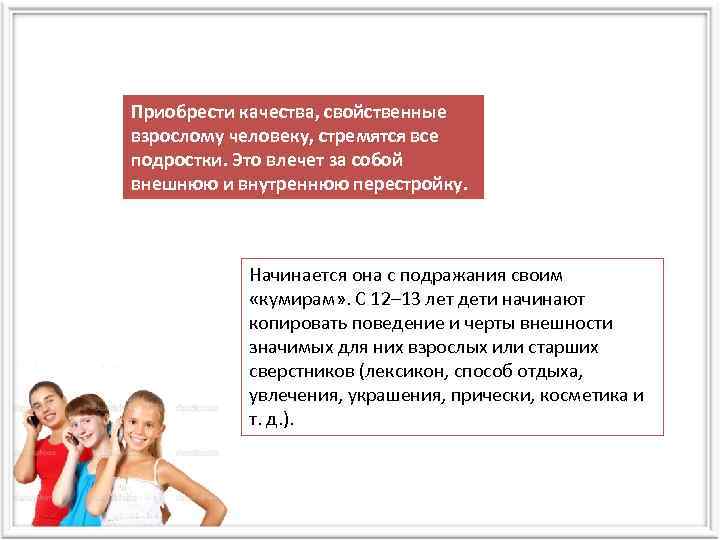 Приобрести качества, свойственные взрослому человеку, стремятся все подростки. Это влечет за собой внешнюю и внутреннюю перестройку.

Начинается она с подражания своим «кумирам». С 12–13 лет дети начинают копировать поведение и черты внешности значимых для них взрослых или старших сверстников (лексикон, способ отдыха, увлечения, украшения, прически, косметика и т. д.).